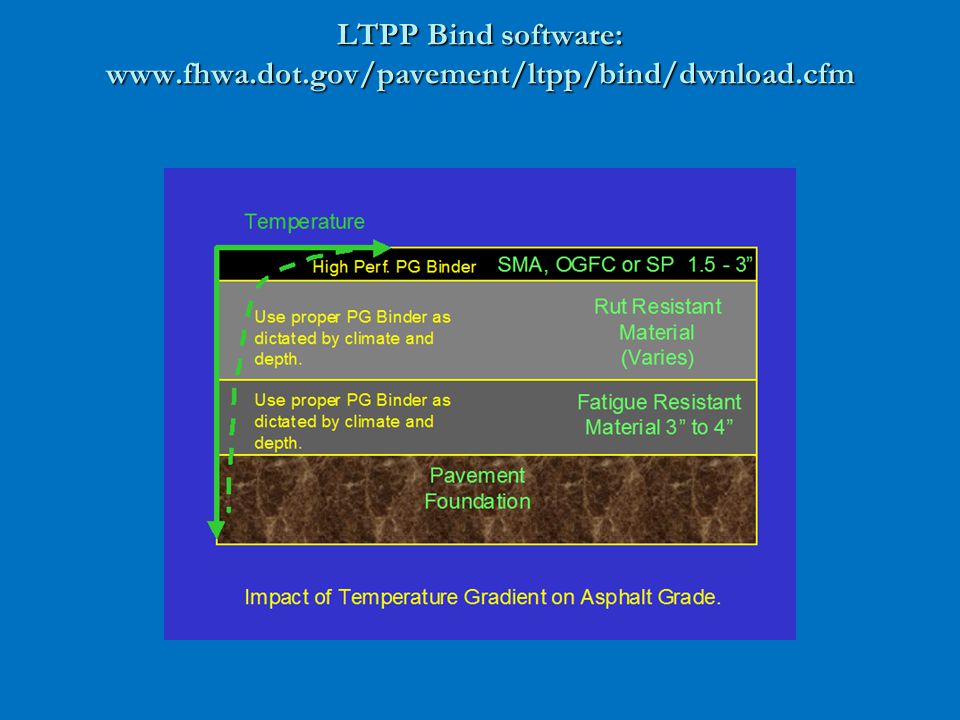 LTPP Bind software:
www.fhwa.dot.gov/pavement/ltpp/bind/dwnload.cfm

Temperature

High Perf. PG Binder

SMA, OGFC or SP 1.5 - 3”

Use proper PG Binder as dictated by climate and depth.

Rut Resistant Material (Varies)

Use proper PG Binder as dictated by climate and depth.

Fatigue Resistant Material 3” to 4”

Pavement Foundation

Impact of Temperature Gradient on Asphalt Grade.